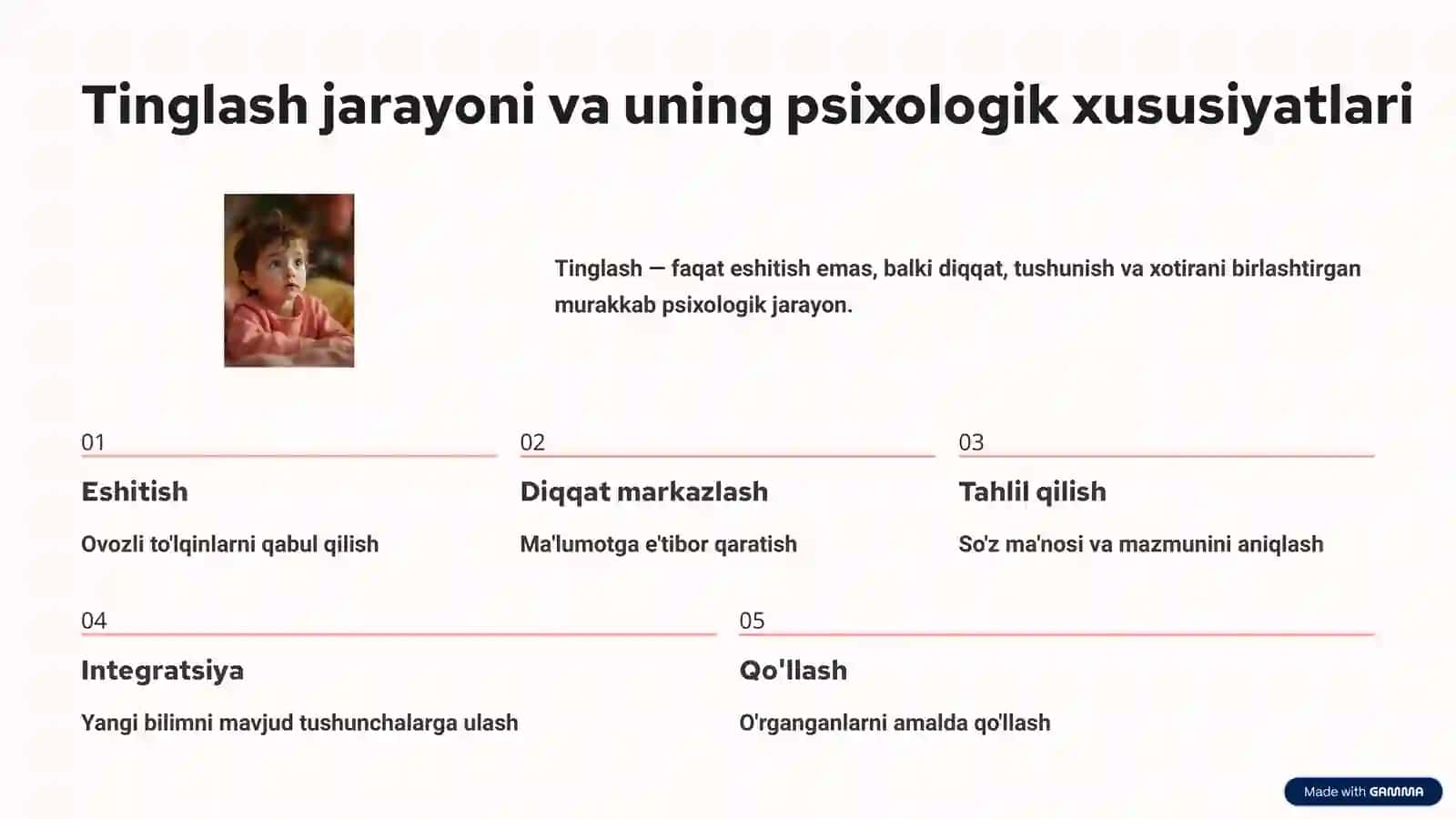 Tinglash jarayoni va uning psixologik xususiyatlari

Tinglash — faqat eshitish emas, balki diqqat, tushunish va xotirani birlashtirgan murakkab psixologik jarayon.

01

Eshitish

Ovozli to'lqinlarni qabul qilish

02

Diqqat markazlash

Ma'lumotga e'tibor qaratish

03

Tahlil qilish

So'z ma'nosi va mazmunini aniqlash

04

Integratsiya

Yangi bilimni mavjud tushunchalarga ulash

05

Qo'llash

O'rganganlarni amalda qo'llash

Made with GAMMA